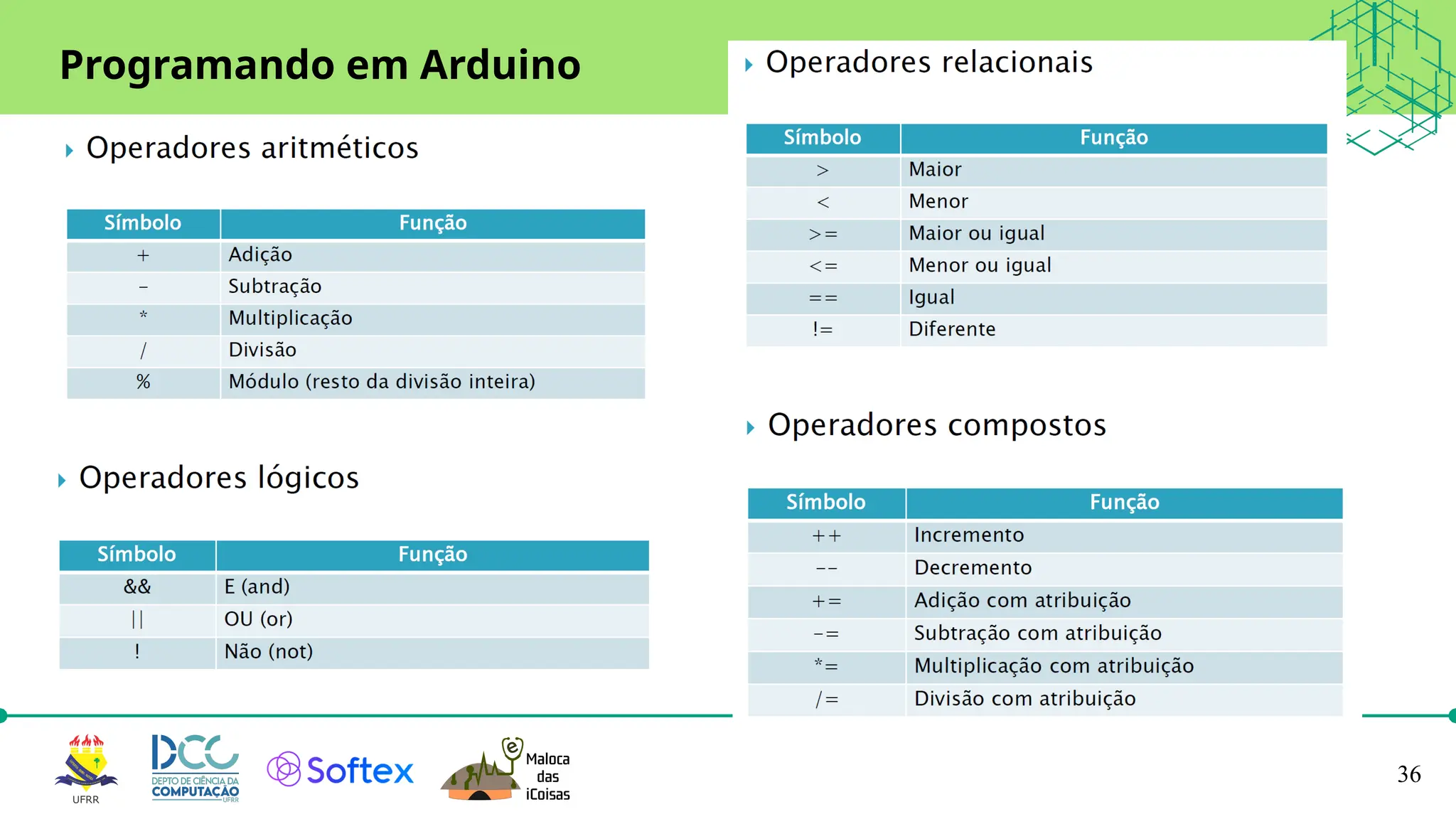 Programando em Arduino

Operadores aritméticos

| Símbolo | Função |
|---|---|
| + | Adição |
| - | Subtração |
| * | Multiplicação |
| / | Divisão |
| % | Módulo (resto da divisão inteira) |

Operadores lógicos

| Símbolo | Função |
|---|---|
| && | E (and) |
| \|\| | OU (or) |
| ! | Não (not) |

Operadores relacionais

| Símbolo | Função |
|---|---|
| > | Maior |
| < | Menor |
| >= | Maior ou igual |
| <= | Menor ou igual |
| == | Igual |
| != | Diferente |

Operadores compostos

| Símbolo | Função |
|---|---|
| ++ | Incremento |
| -- | Decremento |
| += | Adição com atribuição |
| -= | Subtração com atribuição |
| *= | Multiplicação com atribuição |
| /= | Divisão com atribuição |

UFRR
DCC DEPTO DE CIÊNCIA DA COMPUTAÇÃO UFRR
Softex
Maloca das iCoisas
36